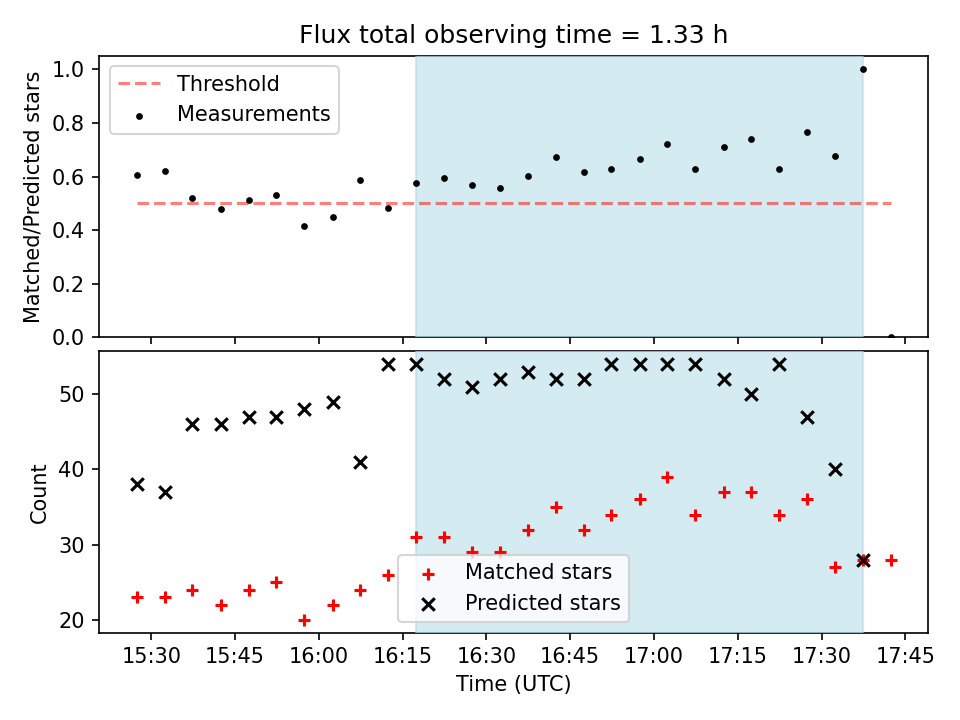 Flux total observing time = 1.33 h

Threshold
Measurements

Matched/Predicted stars

1.0
0.8
0.6
0.4
0.2
0.0

Count

50
40
30
20

Matched stars
Predicted stars

15:30 15:45 16:00 16:15 16:30 16:45 17:00 17:15 17:30 17:45

Time (UTC)